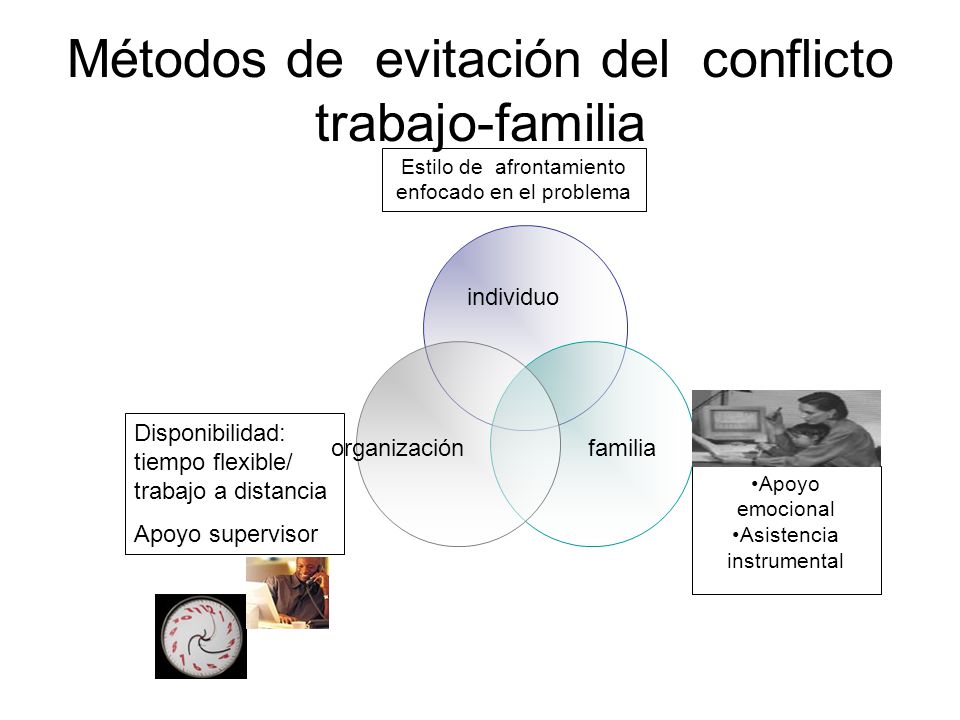 Métodos de evitación del conflicto trabajo-familia

Estilo de afrontamiento enfocado en el problema

individuo

organización

familia

Disponibilidad: tiempo flexible/ trabajo a distancia

Apoyo supervisor

•Apoyo emocional
•Asistencia instrumental